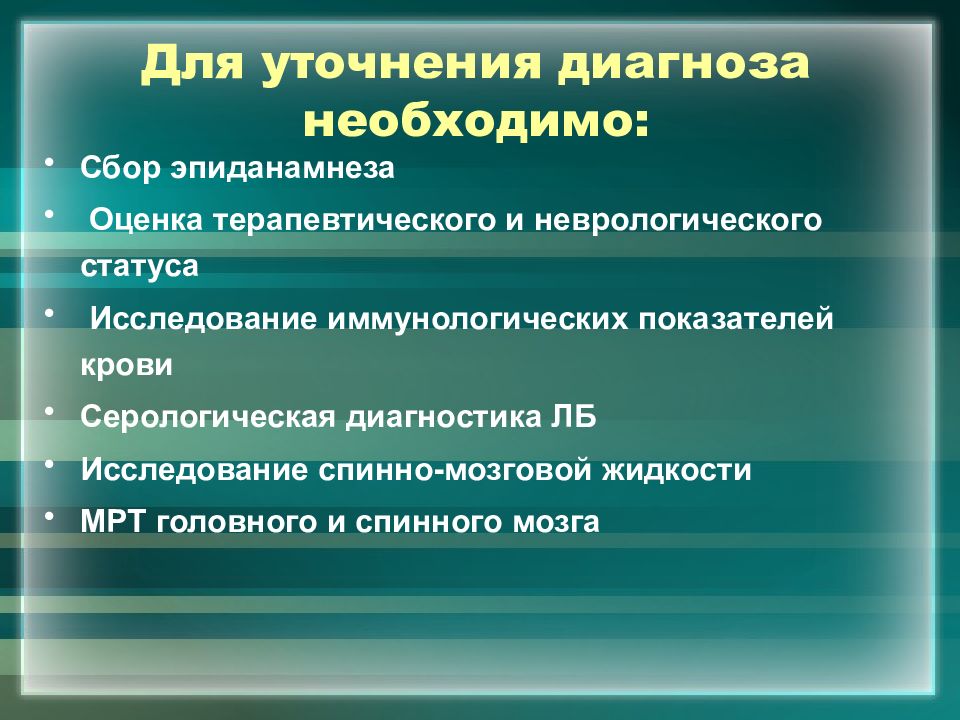 Для уточнения диагноза необходимо:

• Сбор эпиданамнеза
• Оценка терапевтического и неврологического статуса
• Исследование иммунологических показателей крови
• Серологическая диагностика ЛБ
• Исследование спинно-мозговой жидкости
• МРТ головного и спинного мозга